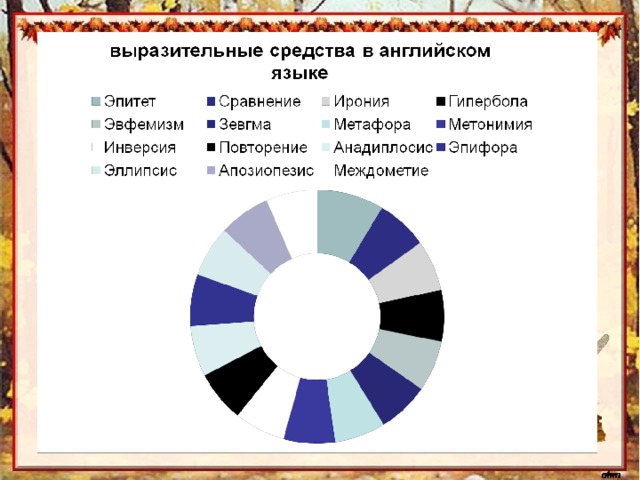 выразительные средства в английском языке

Эпитет
Сравнение
Ирония
Гипербола
Эвфемизм
Зевгма
Метафора
Метонимия
Инверсия
Повторение
Анадиплосис
Эпифора
Эллипсис
Апозиопезис
Междометие